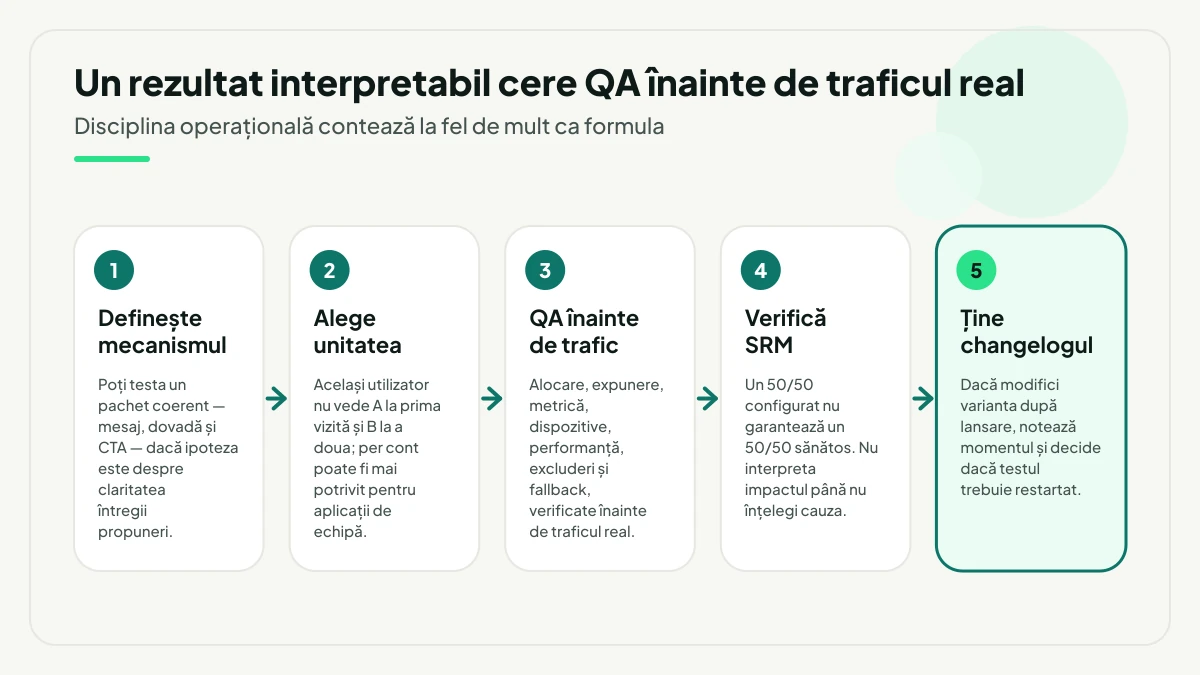 Un rezultat interpretabil cere QA înainte de traficul real

Disciplina operațională contează la fel de mult ca formula

1

Definește mecanismul

Poți testa un pachet coerent — mesaj, dovadă și CTA — dacă ipoteza este despre claritatea întregii propuneri.

2

Alege unitatea

Același utilizator nu vede A la prima vizită și B la a doua; per cont poate fi mai potrivit pentru aplicații de echipă.

3

QA înainte de trafic

Alocare, expunere, metrică, dispozitive, performanță, excluderi și fallback, verificate înainte de traficul real.

4

Verifică SRM

Un 50/50 configurat nu garantează un 50/50 sănătos. Nu interpreta impactul până nu înțelegi cauza.

5

Ține changelogul

Dacă modifici varianta după lansare, notează momentul și decide dacă testul trebuie restartat.